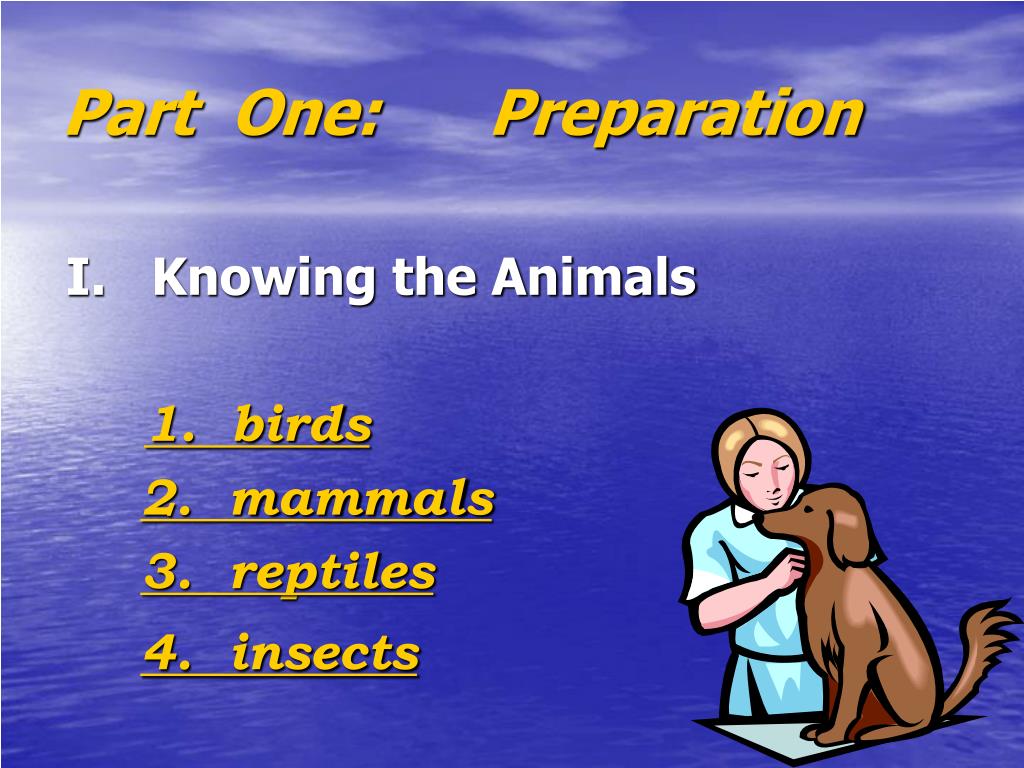 Part One: Preparation

I. Knowing the Animals

1. birds
2. mammals
3. reptiles
4. insects